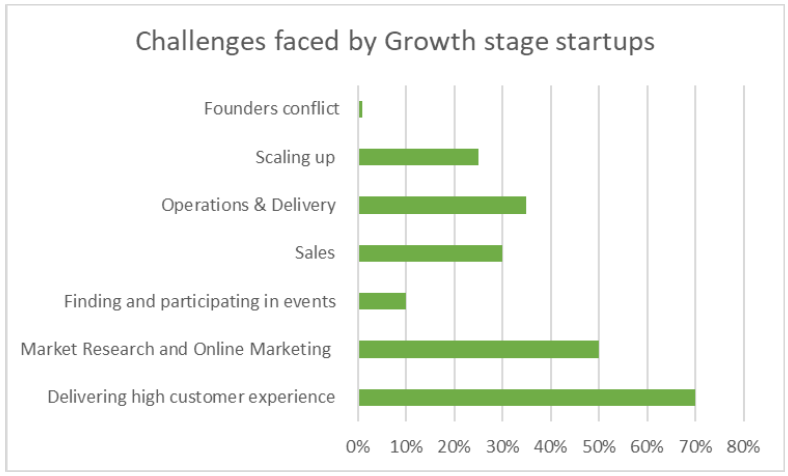 Challenges faced by Growth stage startups

Founders conflict
Scaling up
Operations & Delivery
Sales
Finding and participating in events
Market Research and Online Marketing
Delivering high customer experience

0% 10% 20% 30% 40% 50% 60% 70% 80%